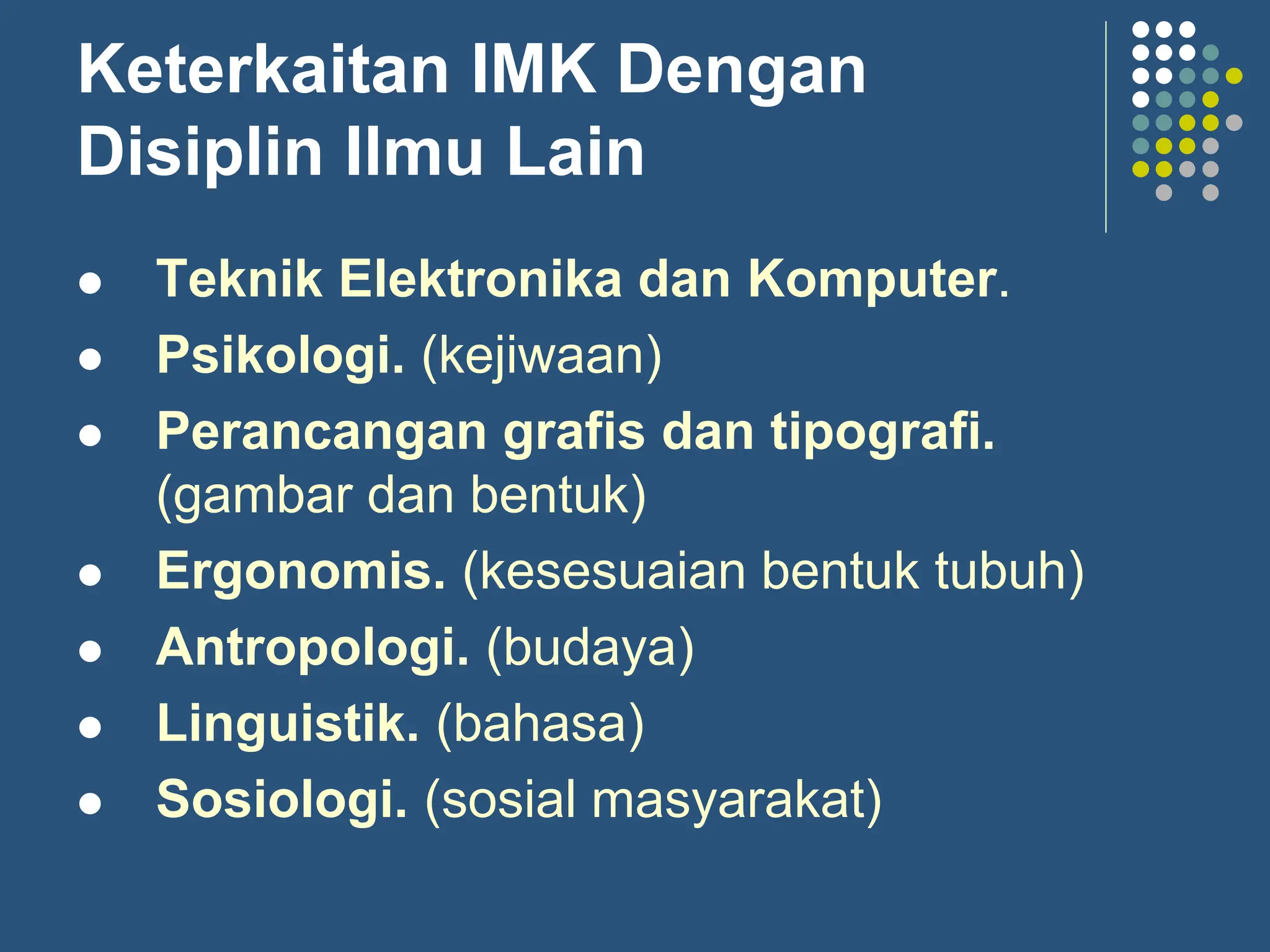 Keterkaitan IMK Dengan Disiplin Ilmu Lain

- Teknik Elektronika dan Komputer.
- Psikologi. (kejiwaan)
- Perancangan grafis dan tipografi. (gambar dan bentuk)
- Ergonomis. (kesesuaian bentuk tubuh)
- Antropologi. (budaya)
- Linguistik. (bahasa)
- Sosiologi. (sosial masyarakat)